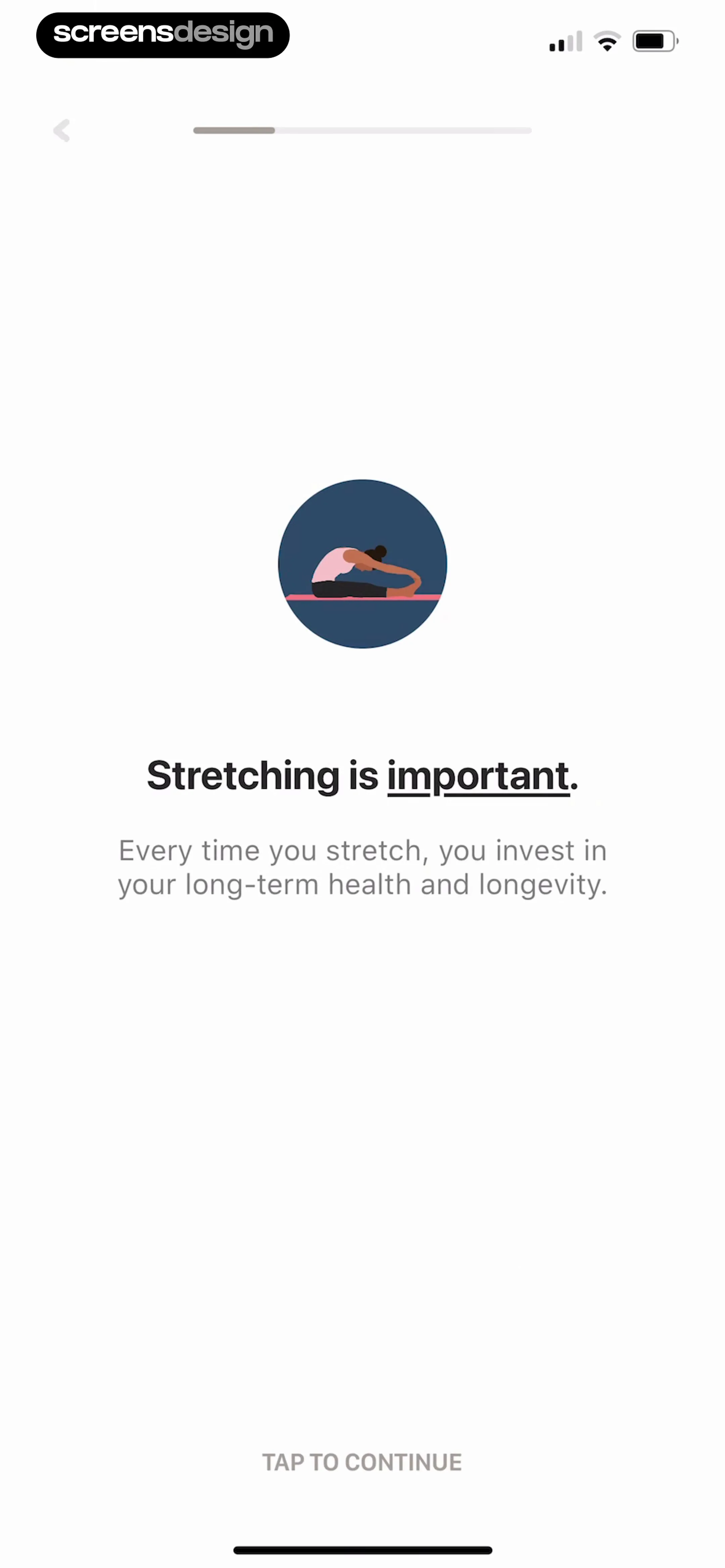 screensdesign

Stretching is important.

Every time you stretch, you invest in your long-term health and longevity.

TAP TO CONTINUE